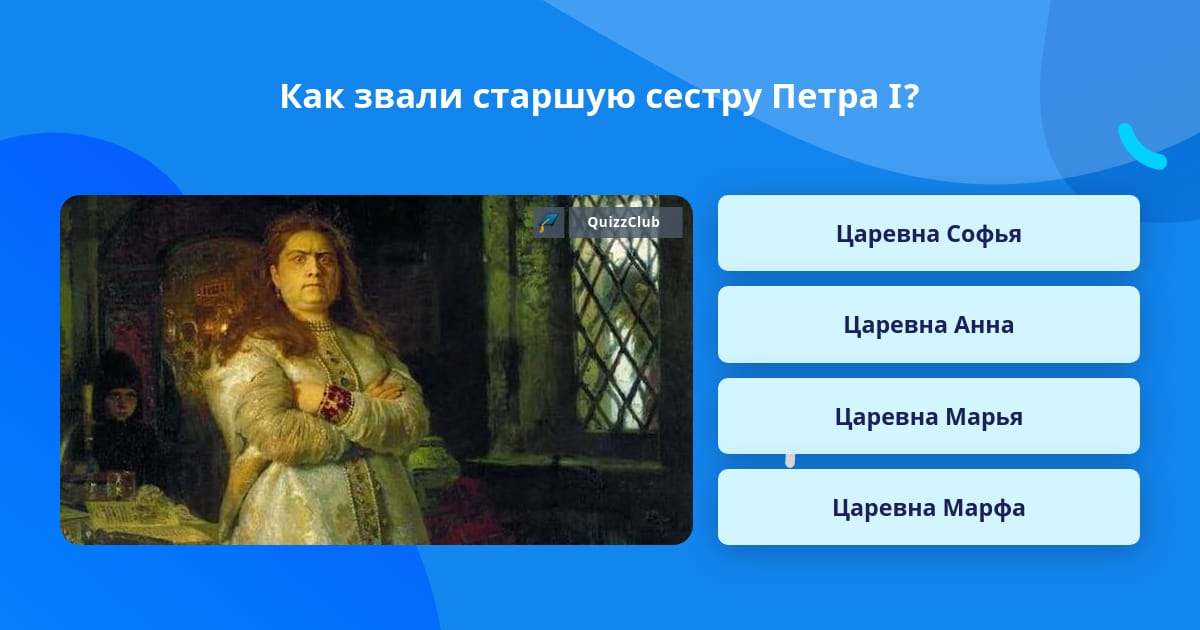 Как звали старшую сестру Петра I?

QuizzClub

Царевна Софья

Царевна Анна

Царевна Марья

Царевна Марфа